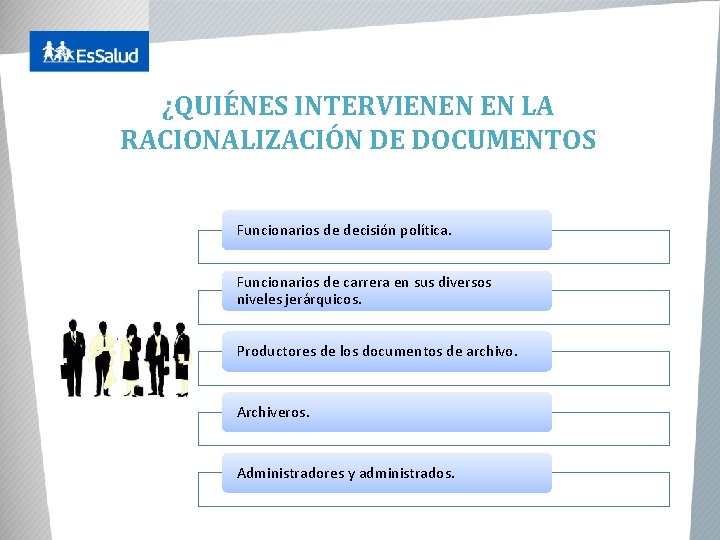 EsSalud

¿QUIÉNES INTERVIENEN EN LA RACIONALIZACIÓN DE DOCUMENTOS

Funcionarios de decisión política.

Funcionarios de carrera en sus diversos niveles jerárquicos.

Productores de los documentos de archivo.

Archiveros.

Administradores y administrados.